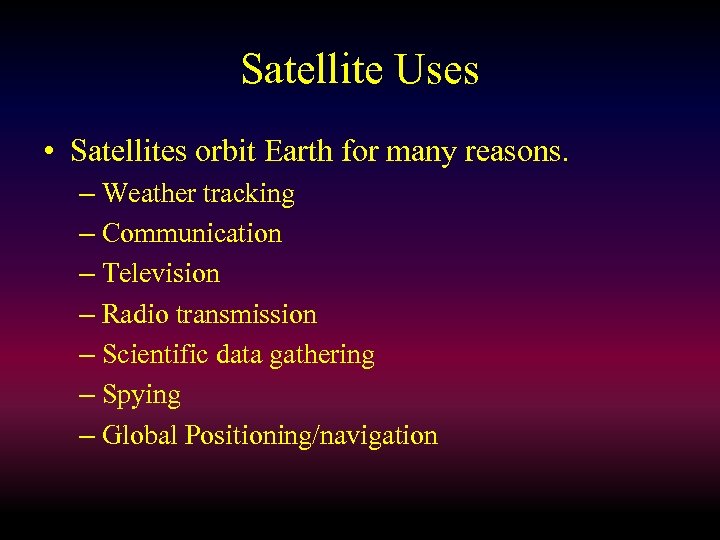 Satellite Uses

• Satellites orbit Earth for many reasons.
– Weather tracking
– Communication
– Television
– Radio transmission
– Scientific data gathering
– Spying
– Global Positioning/navigation